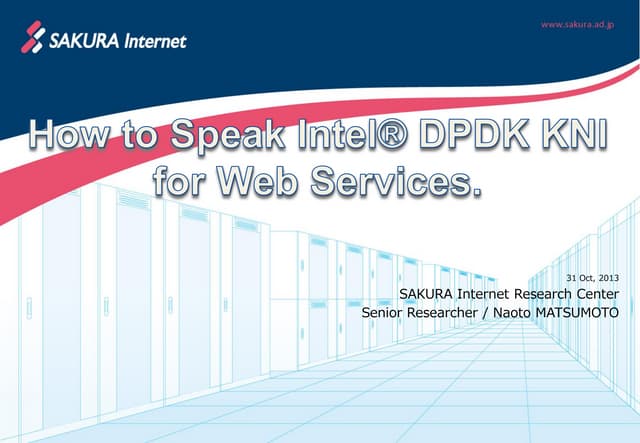 SAKURA Internet

www.sakura.ad.jp

How to Speak Intel® DPDK KNI for Web Services.

31 Oct, 2013
SAKURA Internet Research Center
Senior Researcher / Naoto MATSUMOTO